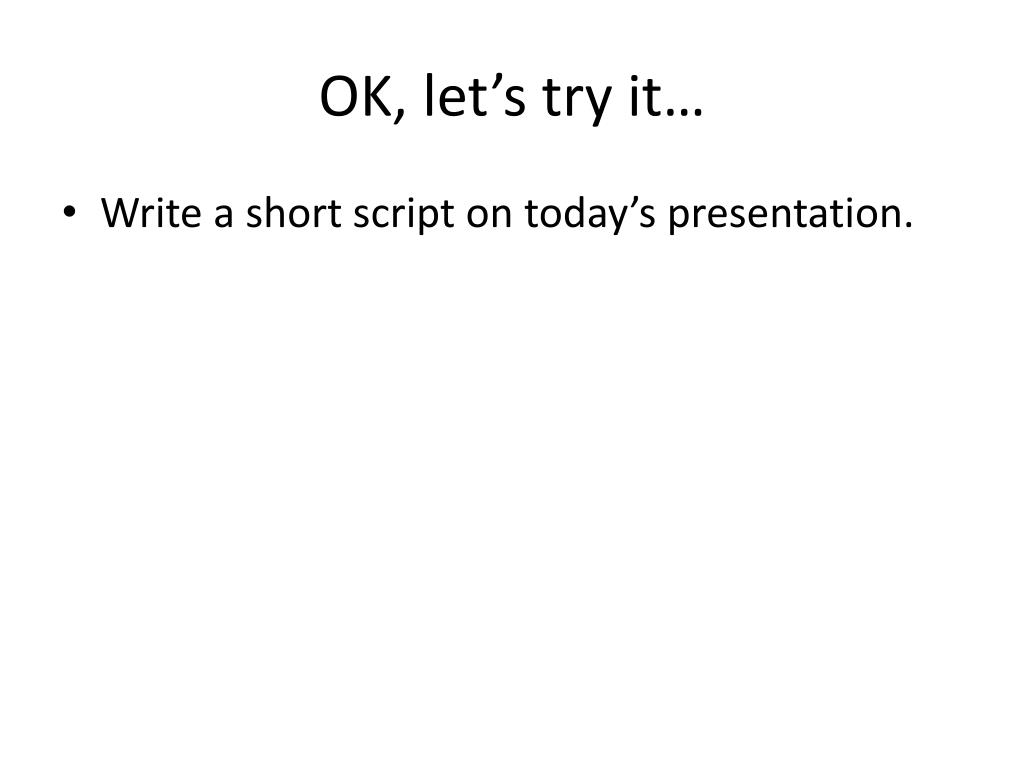 OK, let’s try it…

• Write a short script on today’s presentation.